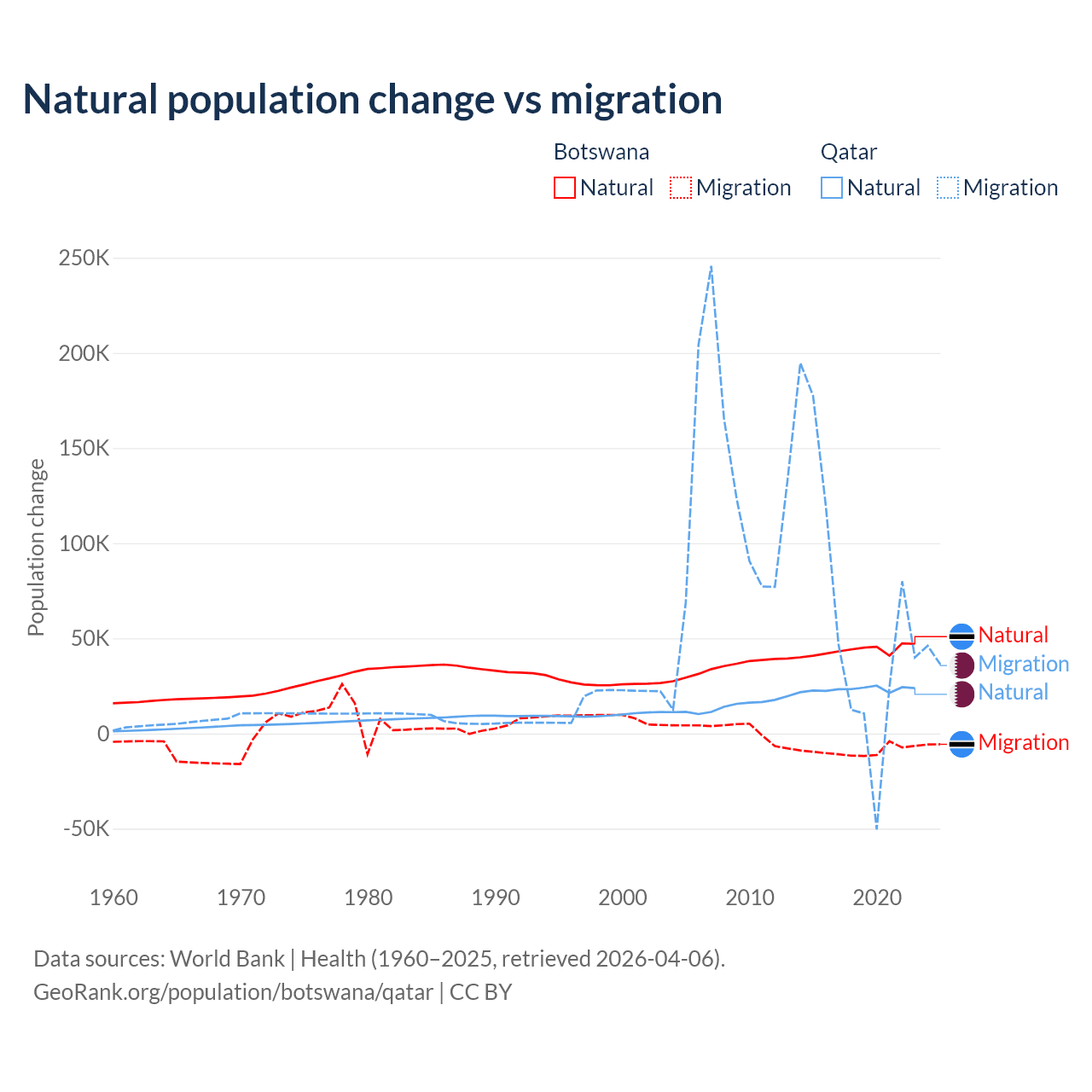 Natural population change vs migration

Botswana
Natural Migration

Qatar
Natural Migration

Population change

250K
200K
150K
100K
50K
0
-50K

1960 1970 1980 1990 2000 2010 2020

Natural
Migration
Natural
Migration

Data sources: World Bank | Health (1960–2025, retrieved 2026-04-06).
GeoRank.org/population/botswana/qatar | CC BY